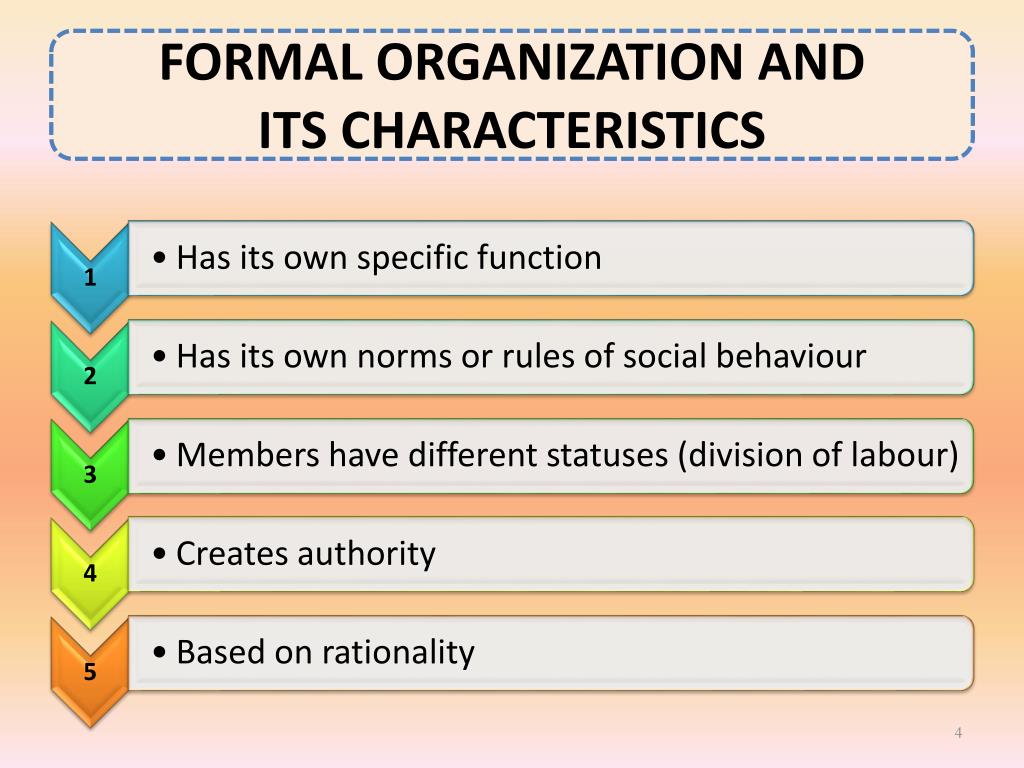 FORMAL ORGANIZATION AND ITS CHARACTERISTICS

1
• Has its own specific function

2
• Has its own norms or rules of social behaviour

3
• Members have different statuses (division of labour)

4
• Creates authority

5
• Based on rationality

4